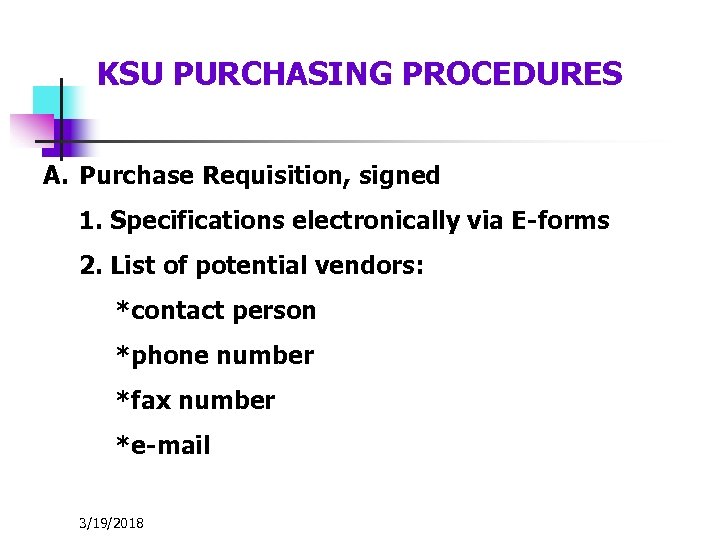 KSU PURCHASING PROCEDURES

A. Purchase Requisition, signed

1. Specifications electronically via E-forms

2. List of potential vendors:

*contact person

*phone number

*fax number

*e-mail

3/19/2018